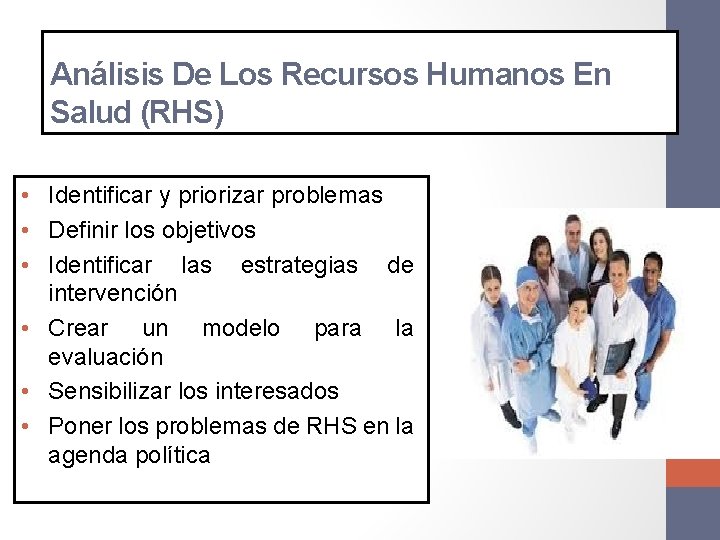 Análisis De Los Recursos Humanos En Salud (RHS)

• Identificar y priorizar problemas
• Definir los objetivos
• Identificar las estrategias de intervención
• Crear un modelo para la evaluación
• Sensibilizar los interesados
• Poner los problemas de RHS en la agenda política